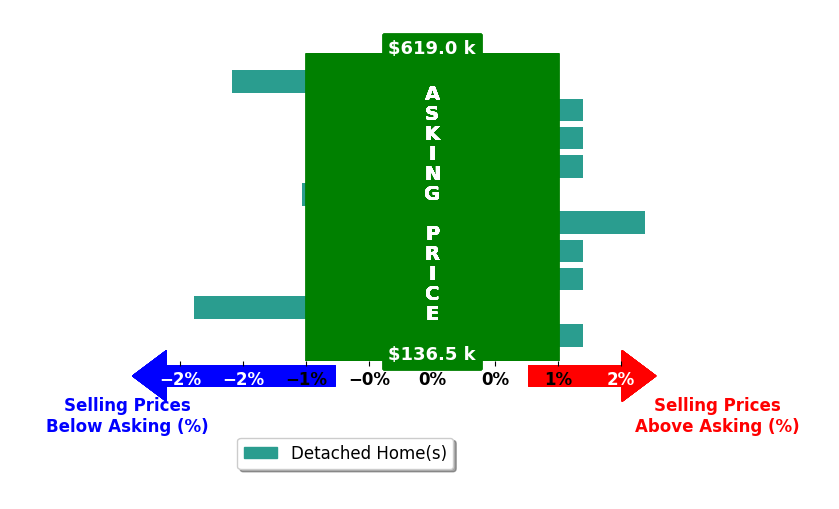 $619.0 k

ASKING PRICE

$136.5 k

−2% −2% −1% −0% 0% 0% 1% 2%

Selling Prices Below Asking (%)

Selling Prices Above Asking (%)

Detached Home(s)